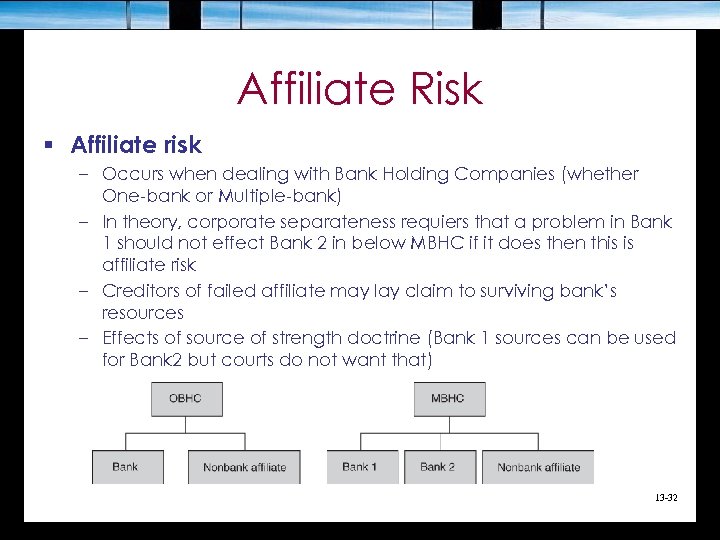 Affiliate Risk

▪ Affiliate risk

– Occurs when dealing with Bank Holding Companies (whether One-bank or Multiple-bank)

– In theory, corporate separateness requiers that a problem in Bank 1 should not effect Bank 2 in below MBHC if it does then this is affiliate risk

– Creditors of failed affiliate may lay claim to surviving bank's resources

– Effects of source of strength doctrine (Bank 1 sources can be used for Bank2 but courts do not want that)

OBHC

Bank

Nonbank affiliate

MBHC

Bank 1

Bank 2

Nonbank affiliate

13-32